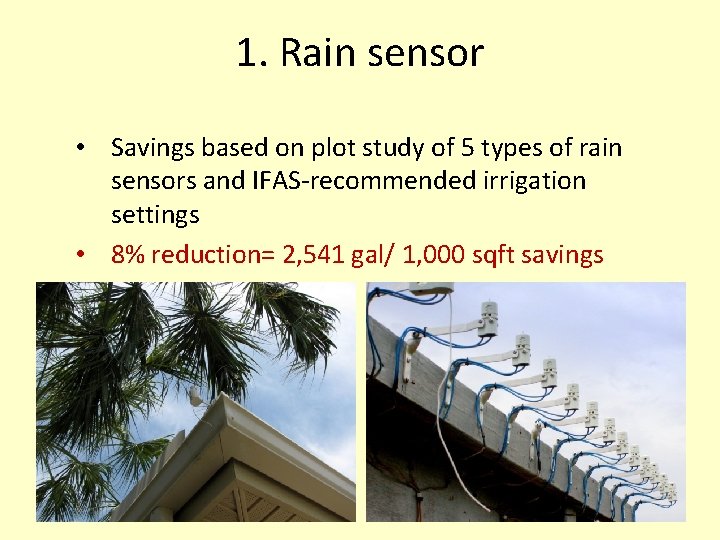 1. Rain sensor

• Savings based on plot study of 5 types of rain sensors and IFAS-recommended irrigation settings

• 8% reduction= 2,541 gal/ 1,000 sqft savings